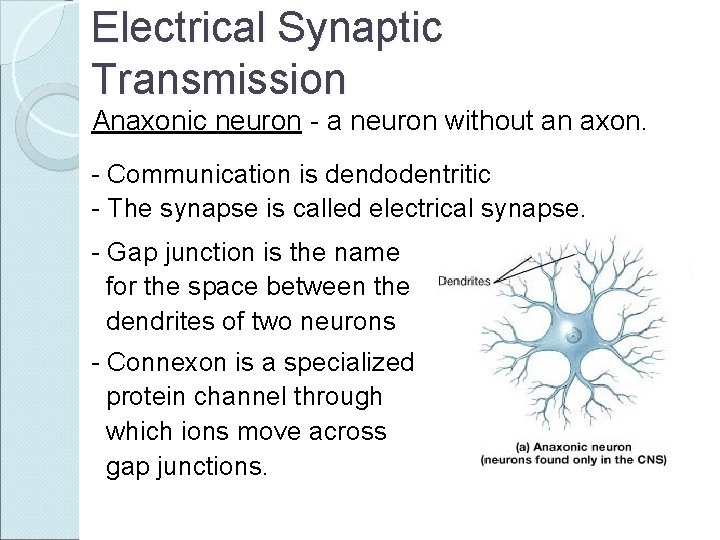 Electrical Synaptic Transmission

Anaxonic neuron - a neuron without an axon.

- Communication is dendodentritic
- The synapse is called electrical synapse.

- Gap junction is the name for the space between the dendrites of two neurons
- Connexon is a specialized protein channel through which ions move across gap junctions.

Dendrites

(a) Anaxonic neuron
(neurons found only in the CNS)